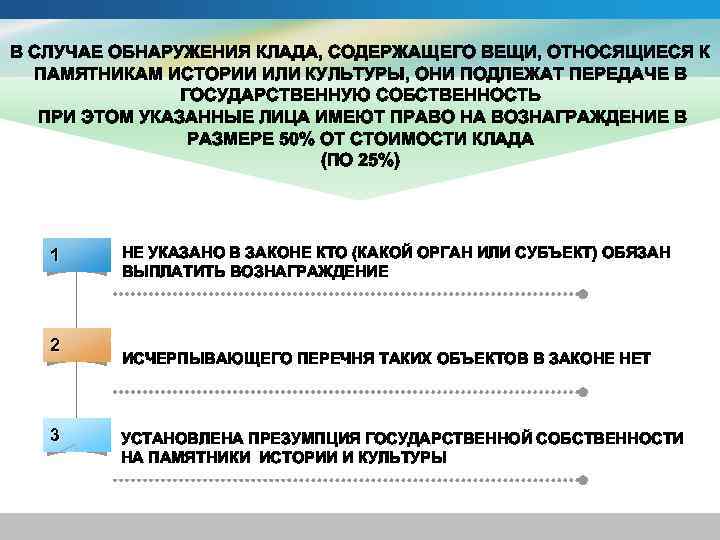 В СЛУЧАЕ ОБНАРУЖЕНИЯ КЛАДА, СОДЕРЖАЩЕГО ВЕЩИ, ОТНОСЯЩИЕСЯ К ПАМЯТНИКАМ ИСТОРИИ ИЛИ КУЛЬТУРЫ, ОНИ ПОДЛЕЖАТ ПЕРЕДАЧЕ В ГОСУДАРСТВЕННУЮ СОБСТВЕННОСТЬ
ПРИ ЭТОМ УКАЗАННЫЕ ЛИЦА ИМЕЮТ ПРАВО НА ВОЗНАГРАЖДЕНИЕ В РАЗМЕРЕ 50% ОТ СТОИМОСТИ КЛАДА
(ПО 25%)

1

НЕ УКАЗАНО В ЗАКОНЕ КТО (КАКОЙ ОРГАН ИЛИ СУБЪЕКТ) ОБЯЗАН ВЫПЛАТИТЬ ВОЗНАГРАЖДЕНИЕ

2

ИСЧЕРПЫВАЮЩЕГО ПЕРЕЧНЯ ТАКИХ ОБЪЕКТОВ В ЗАКОНЕ НЕТ

3

УСТАНОВЛЕНА ПРЕЗУМПЦИЯ ГОСУДАРСТВЕННОЙ СОБСТВЕННОСТИ НА ПАМЯТНИКИ ИСТОРИИ И КУЛЬТУРЫ